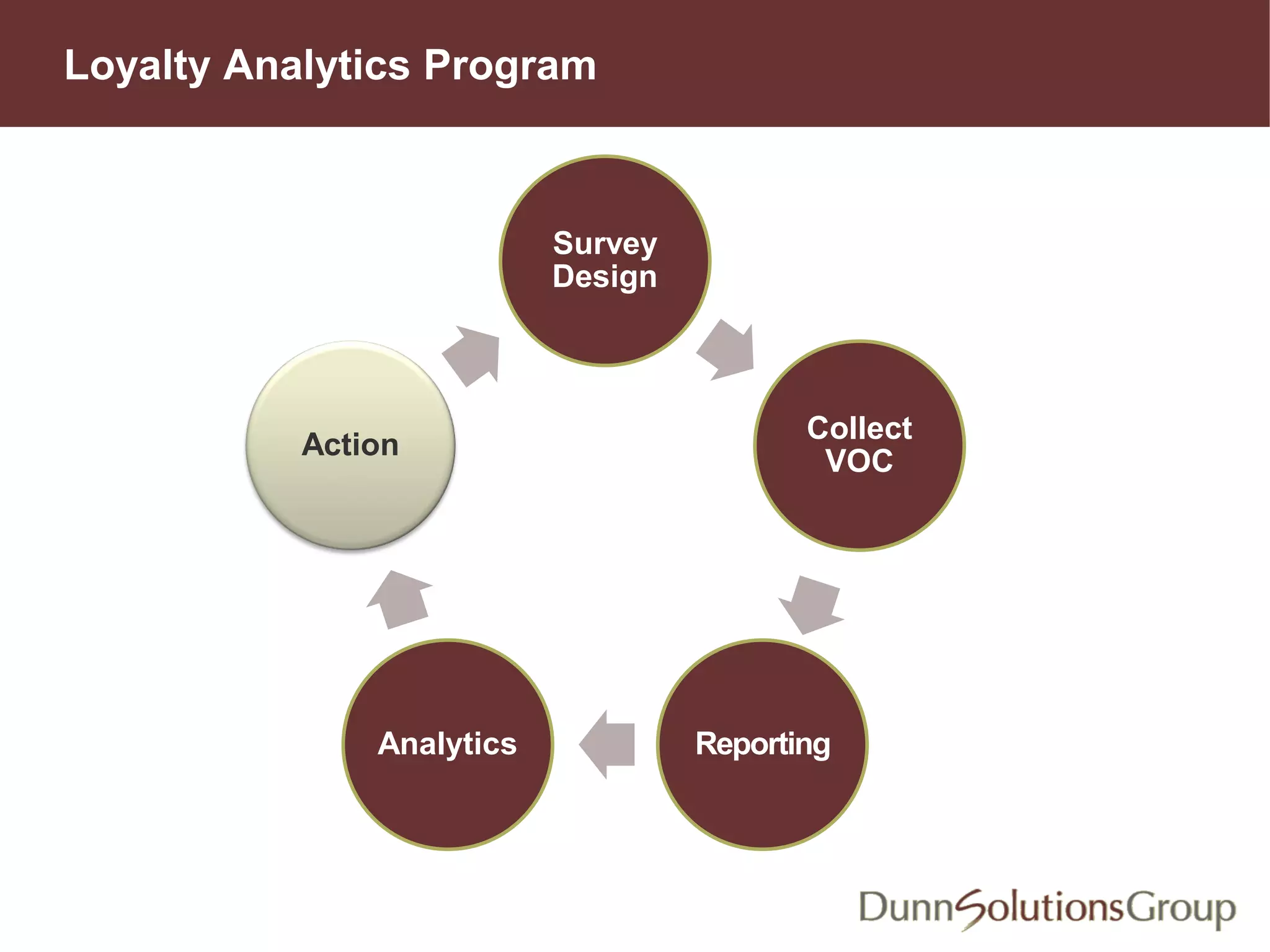 Loyalty Analytics Program

Survey Design

Collect VOC

Reporting

Analytics

Action

DunnSolutionsGroup